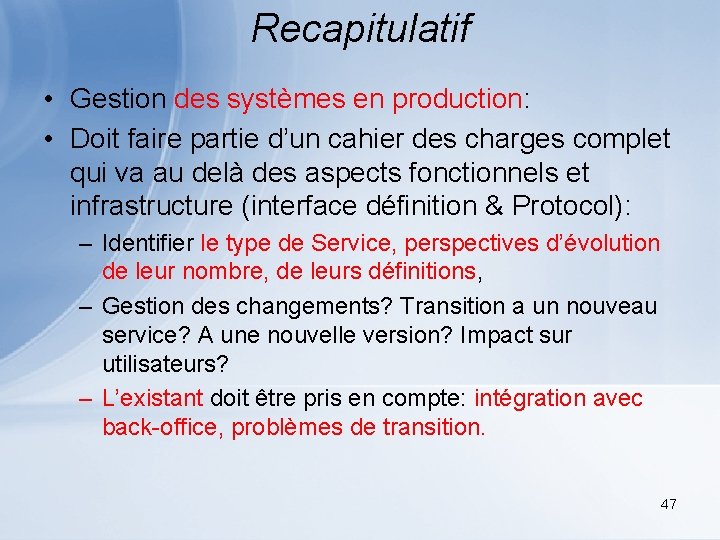 Recapitulatif

• Gestion des systèmes en production:
• Doit faire partie d'un cahier des charges complet qui va au delà des aspects fonctionnels et infrastructure (interface définition & Protocol):
– Identifier le type de Service, perspectives d'évolution de leur nombre, de leurs définitions,
– Gestion des changements? Transition a un nouveau service? A une nouvelle version? Impact sur utilisateurs?
– L'existant doit être pris en compte: intégration avec back-office, problèmes de transition.

47